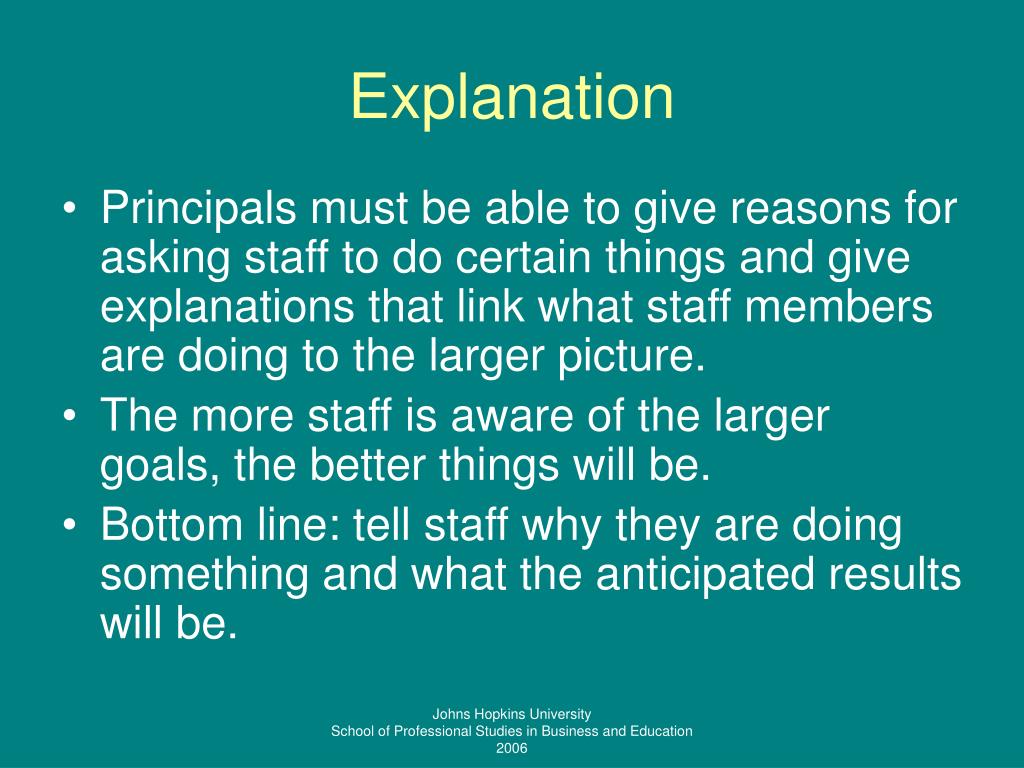 Explanation

• Principals must be able to give reasons for asking staff to do certain things and give explanations that link what staff members are doing to the larger picture.
• The more staff is aware of the larger goals, the better things will be.
• Bottom line: tell staff why they are doing something and what the anticipated results will be.

Johns Hopkins University
School of Professional Studies in Business and Education
2006